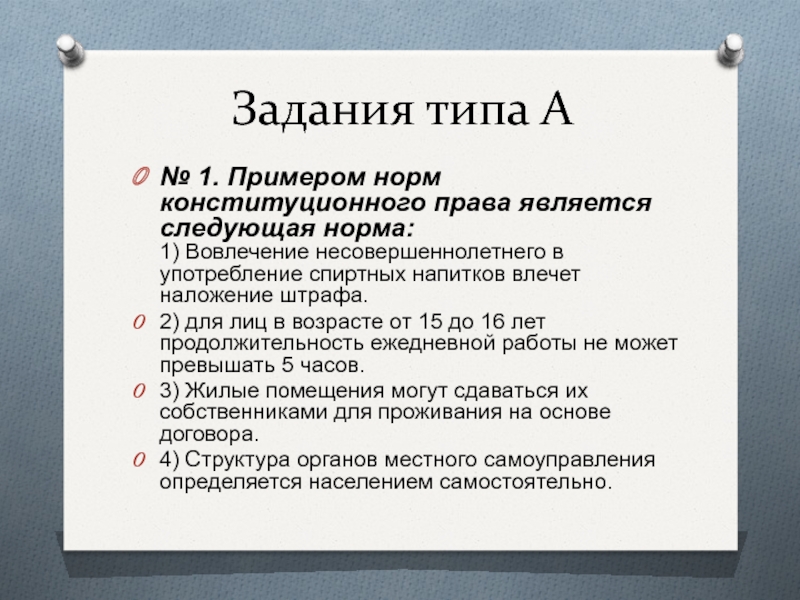 Задания типа А

№ 1. Примером норм конституционного права является следующая норма:
1) Вовлечение несовершеннолетнего в употребление спиртных напитков влечет наложение штрафа.

2) для лиц в возрасте от 15 до 16 лет продолжительность ежедневной работы не может превышать 5 часов.

3) Жилые помещения могут сдаваться их собственниками для проживания на основе договора.

4) Структура органов местного самоуправления определяется населением самостоятельно.